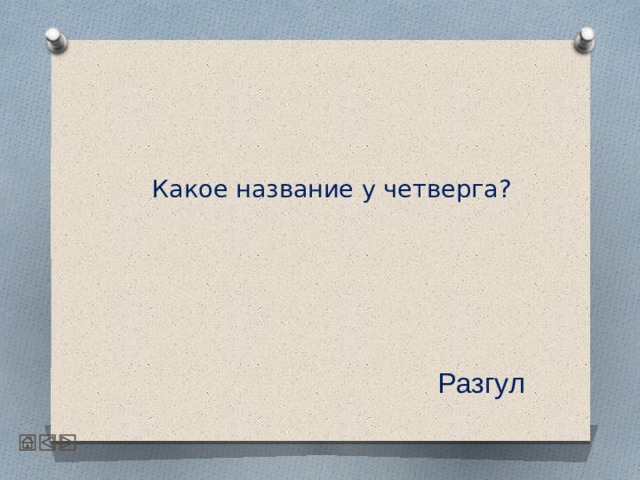 Какое название у четверга?

Разгул